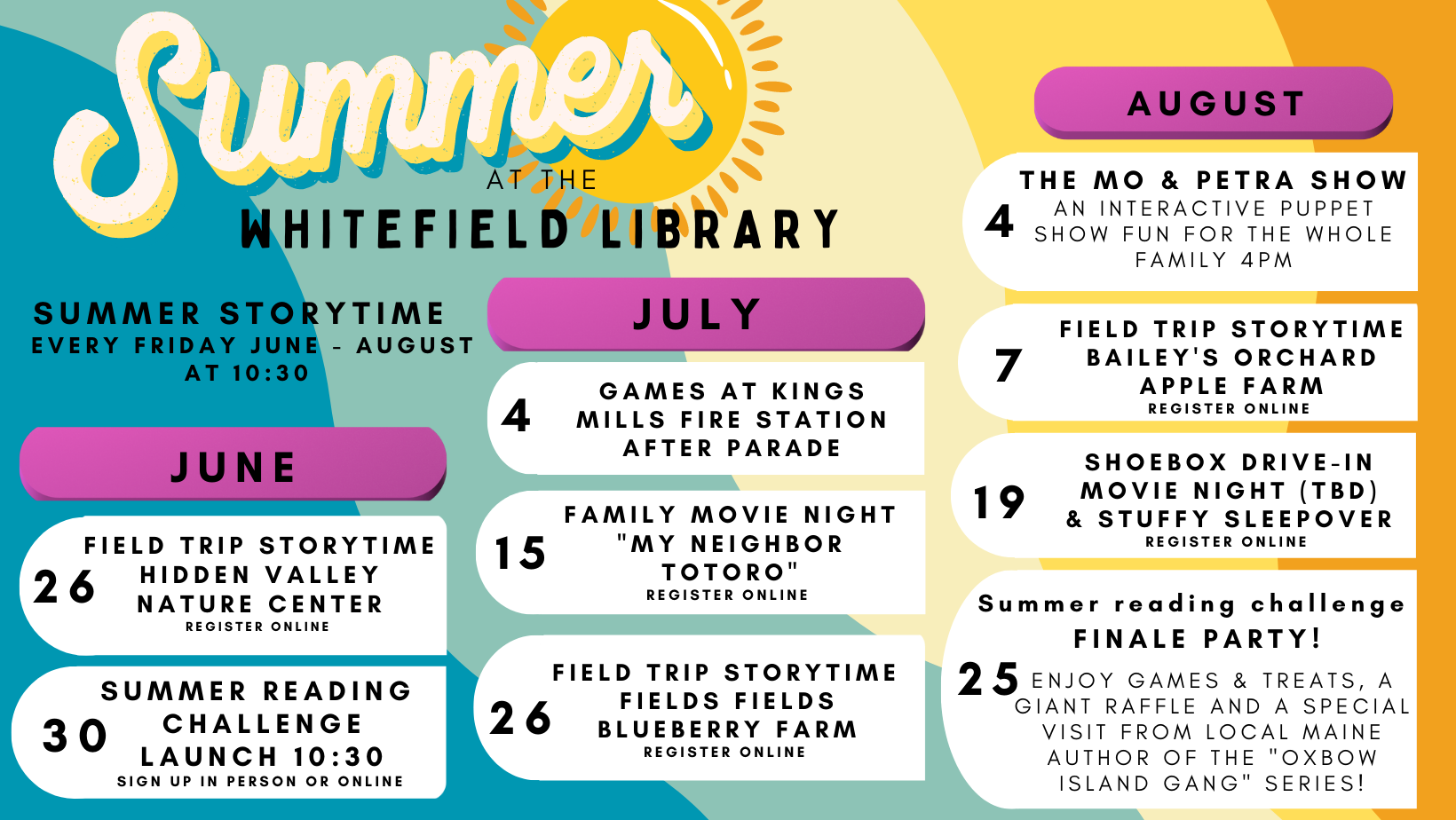 Summer
AT THE
WHITEFIELD LIBRARY

SUMMER STORYTIME
EVERY FRIDAY JUNE - AUGUST AT 10:30

JUNE

26 FIELD TRIP STORYTIME HIDDEN VALLEY NATURE CENTER
REGISTER ONLINE

30 SUMMER READING CHALLENGE LAUNCH 10:30
SIGN UP IN PERSON OR ONLINE

JULY

4 GAMES AT KINGS MILLS FIRE STATION AFTER PARADE

15 FAMILY MOVIE NIGHT "MY NEIGHBOR TOTORO"
REGISTER ONLINE

26 FIELD TRIP STORYTIME FIELDS FIELDS BLUEBERRY FARM
REGISTER ONLINE

AUGUST

4 THE MO & PETRA SHOW
AN INTERACTIVE PUPPET SHOW FUN FOR THE WHOLE FAMILY 4PM

7 FIELD TRIP STORYTIME BAILEY'S ORCHARD APPLE FARM
REGISTER ONLINE

19 SHOEBOX DRIVE-IN MOVIE NIGHT (TBD) & STUFFY SLEEPOVER
REGISTER ONLINE

Summer reading challenge
FINALE PARTY!
25 ENJOY GAMES & TREATS, A GIANT RAFFLE AND A SPECIAL VISIT FROM LOCAL MAINE AUTHOR OF THE "OXBOW ISLAND GANG" SERIES!